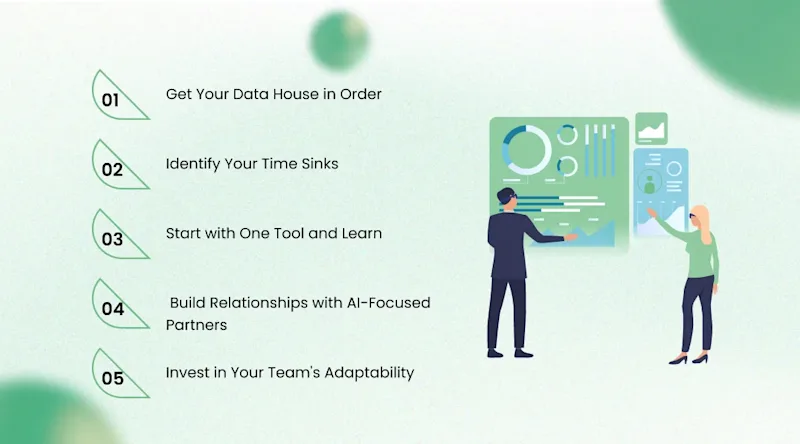 01 Get Your Data House in Order

02 Identify Your Time Sinks

03 Start with One Tool and Learn

04 Build Relationships with AI-Focused Partners

05 Invest in Your Team's Adaptability